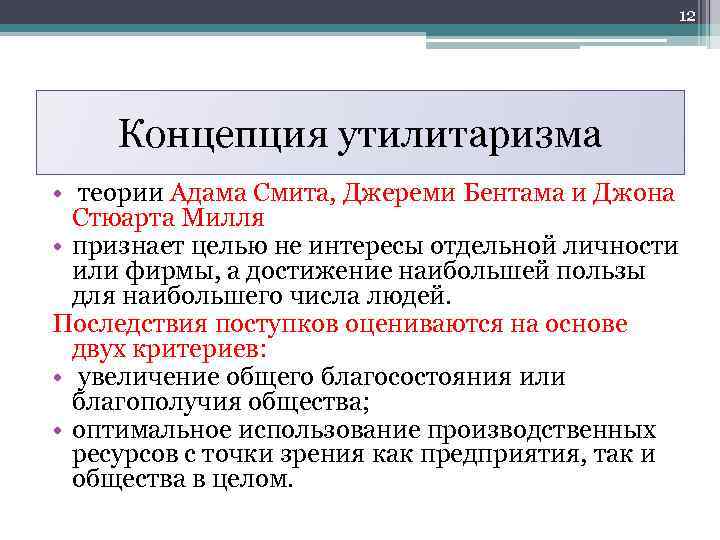 12

Концепция утилитаризма

• теории Адама Смита, Джереми Бентама и Джона Стюарта Милля
• признает целью не интересы отдельной личности или фирмы, а достижение наибольшей пользы для наибольшего числа людей.

Последствия поступков оцениваются на основе двух критериев:
• увеличение общего благосостояния или благополучия общества;
• оптимальное использование производственных ресурсов с точки зрения как предприятия, так и общества в целом.